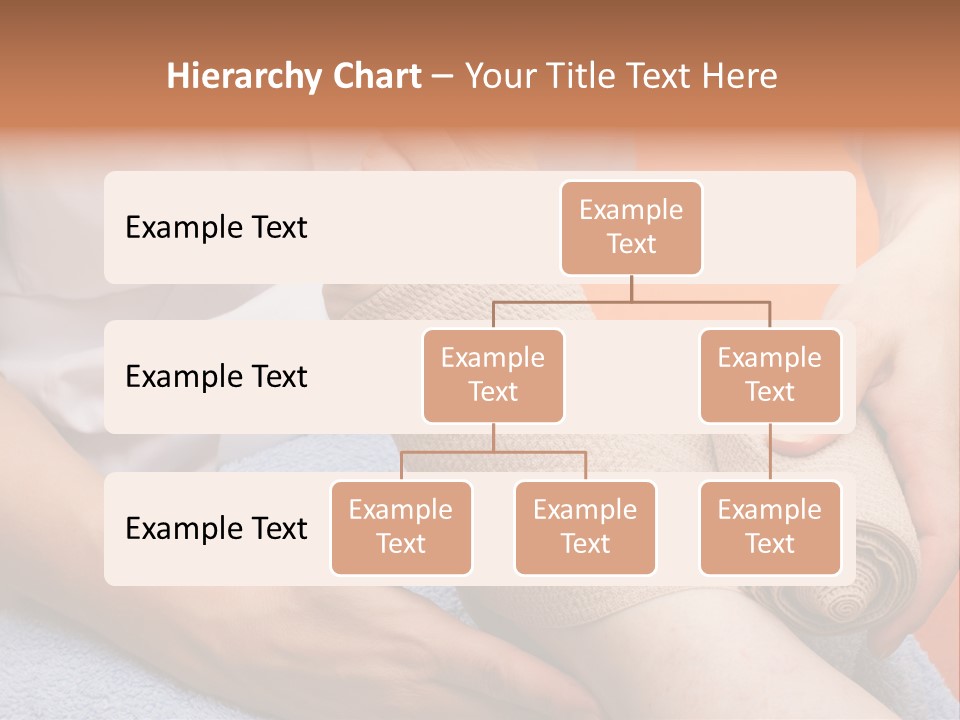 Hierarchy Chart – Your Title Text Here

Example Text

Example Text

Example Text

Example Text

Example Text

Example Text

Example Text

Example Text

Example Text